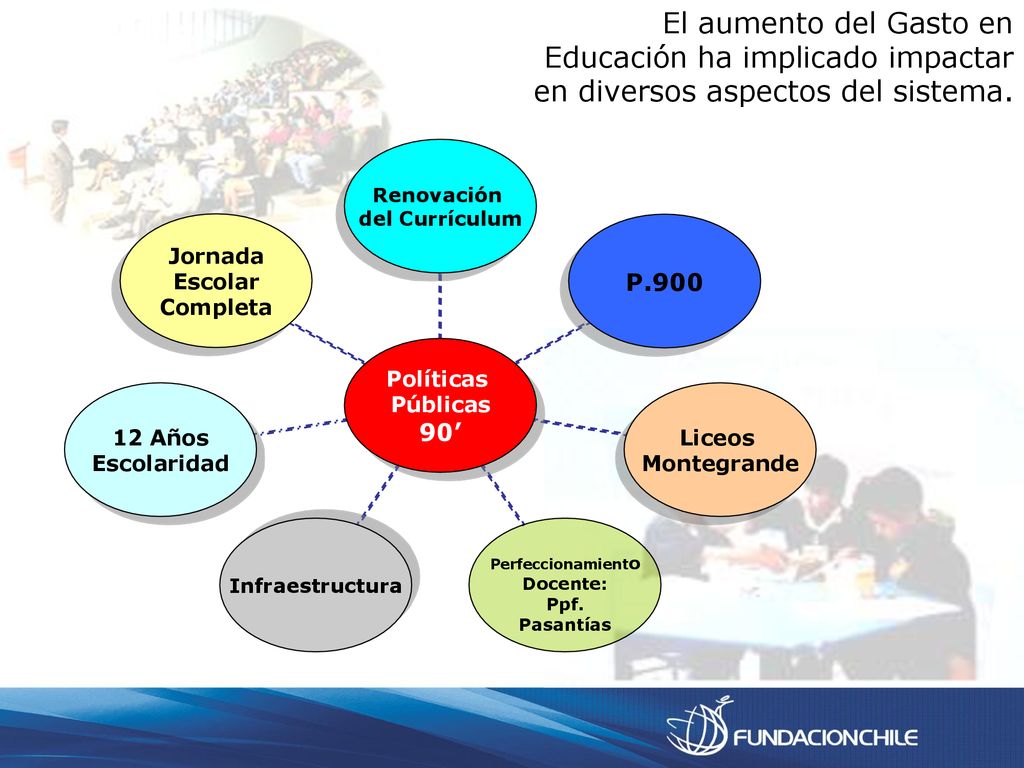 El aumento del Gasto en Educación ha implicado impactar en diversos aspectos del sistema.

Renovación del Currículum

Jornada Escolar Completa

P.900

Políticas Públicas 90’

12 Años Escolaridad

Liceos Montegrande

Infraestructura

Perfeccionamiento Docente: Ppf. Pasantías

FUNDACIONCHILE